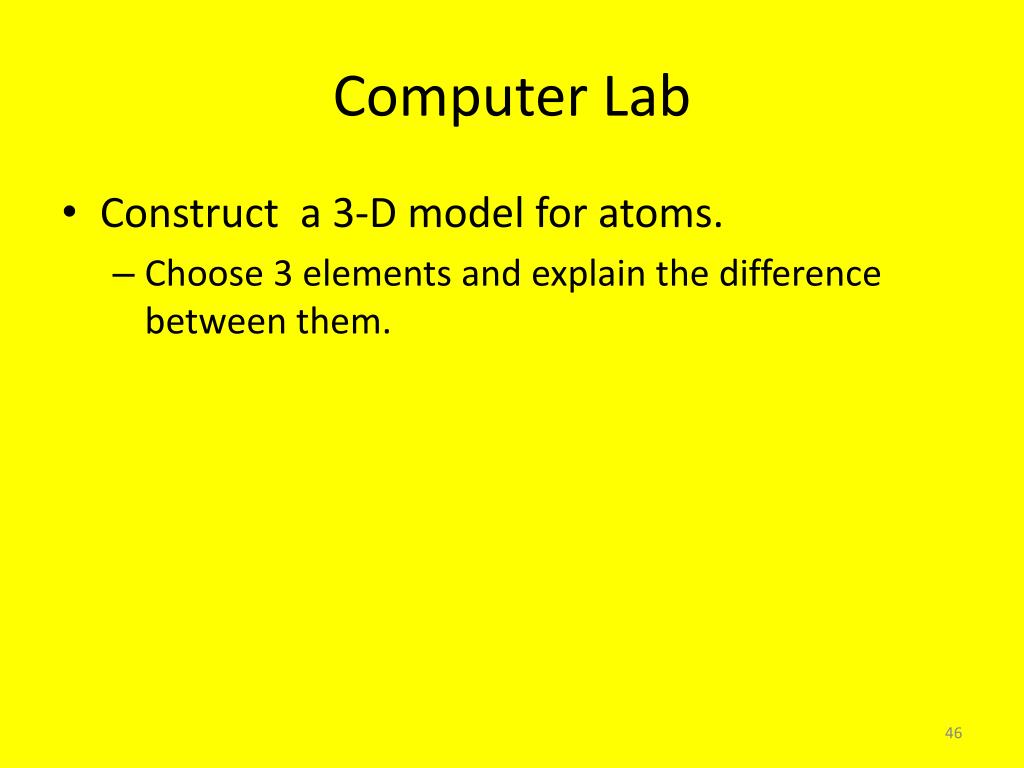 Computer Lab

• Construct a 3-D model for atoms.
– Choose 3 elements and explain the difference between them.

46